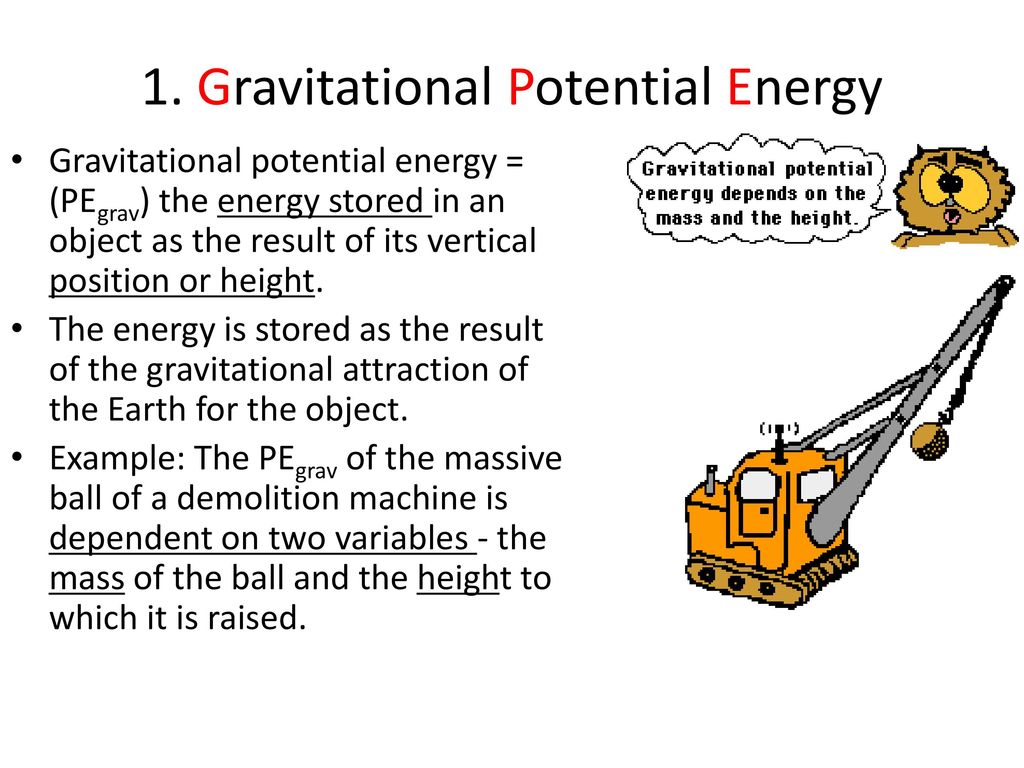 1. Gravitational Potential Energy

• Gravitational potential energy = ($PE_{grav}$) the energy stored in an object as the result of its vertical position or height.

• The energy is stored as the result of the gravitational attraction of the Earth for the object.

• Example: The $PE_{grav}$ of the massive ball of a demolition machine is dependent on two variables - the mass of the ball and the height to which it is raised.

Gravitational potential energy depends on the mass and the height.